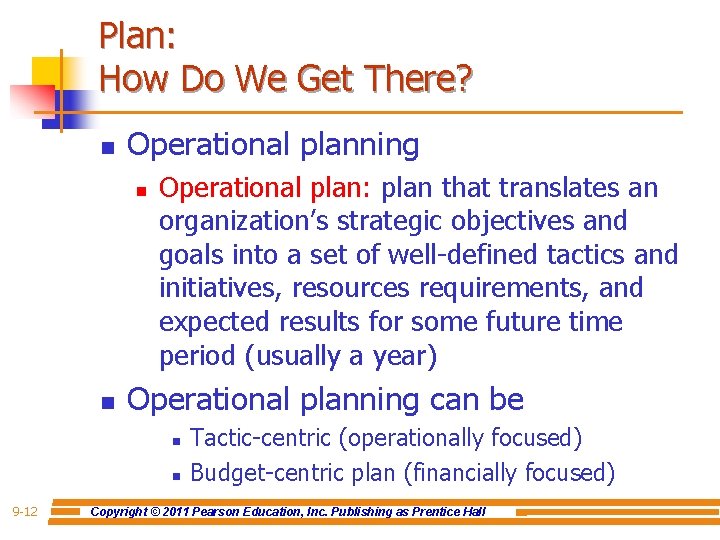 Plan:
How Do We Get There?

Operational planning

Operational plan: plan that translates an organization's strategic objectives and goals into a set of well-defined tactics and initiatives, resources requirements, and expected results for some future time period (usually a year)

Operational planning can be

Tactic-centric (operationally focused)

Budget-centric plan (financially focused)

9-12

Copyright © 2011 Pearson Education, Inc. Publishing as Prentice Hall